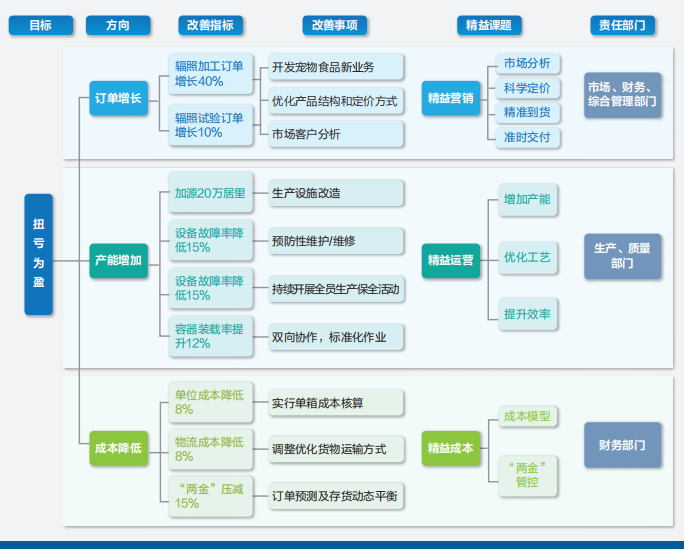 目标
方向
改善指标
改善事项
精益课题
责任部门

扭亏为盈

订单增长
辐照加工订单增长40%
辐照试验订单增长10%
开发宠物食品新业务
优化产品结构和定价方式
市场客户分析
精益营销
市场分析
科学定价
精准到货
准时交付
市场、财务、综合管理部门

产能增加
加源20万居里
设备故障率降低15%
设备故障率降低15%
容器装载率提升12%
生产设施改造
预防性维护/维修
持续开展全员生产保全活动
双向协作，标准化作业
精益运营
增加产能
优化工艺
提升效率
生产、质量部门

成本降低
单位成本降低8%
物流成本降低8%
“两金”压减15%
实行单箱成本核算
调整优化货物运输方式
订单预测及存货动态平衡
精益成本
成本模型
“两金”管控
财务部门